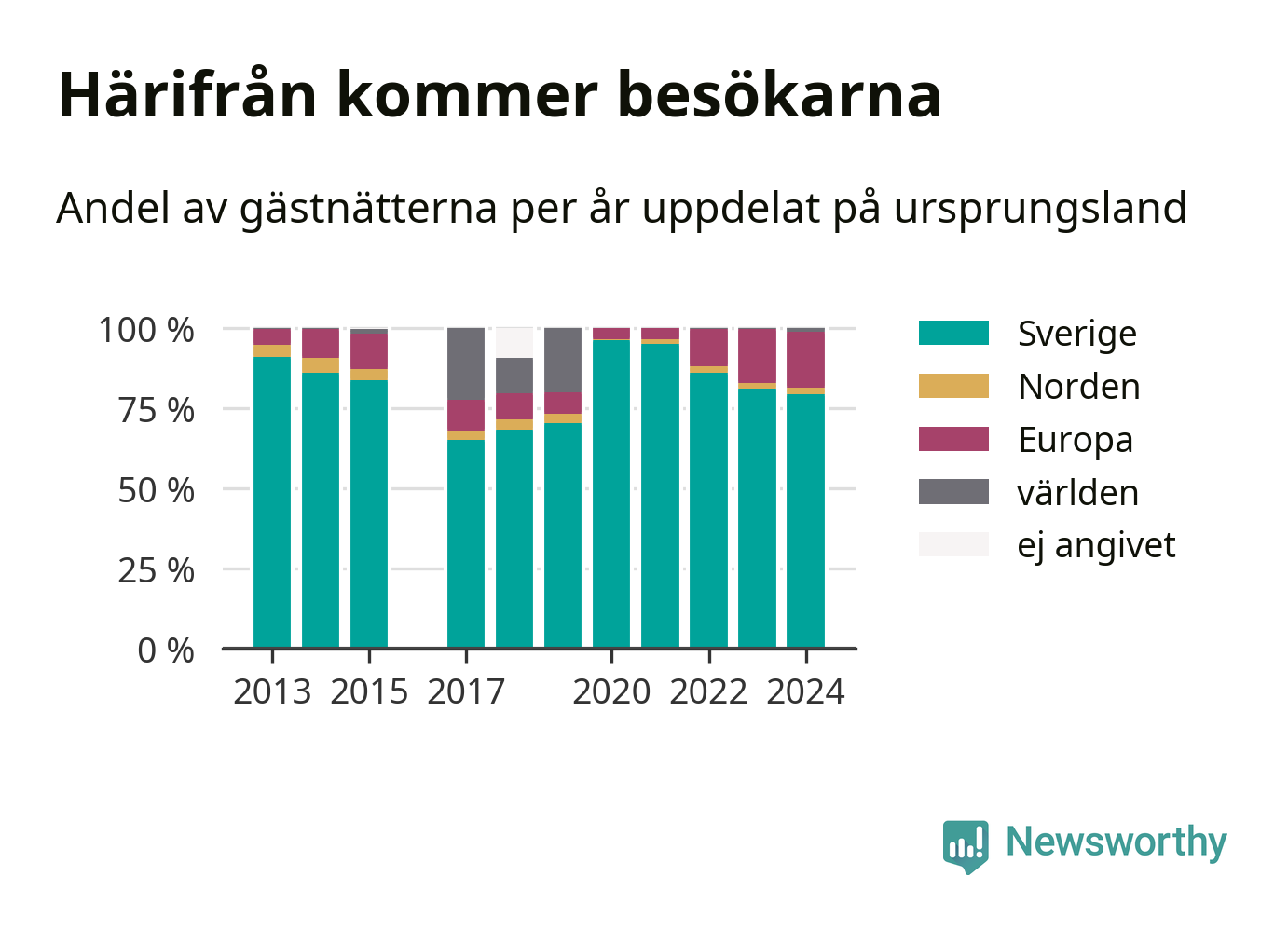 Härifrån kommer besökarna

Andel av gästnätterna per år uppdelat på ursprungsland

100 %
75 %
50 %
25 %
0 %

2013 2015 2017 2020 2022 2024

Sverige
Norden
Europa
världen
ej angivet

Newsworthy